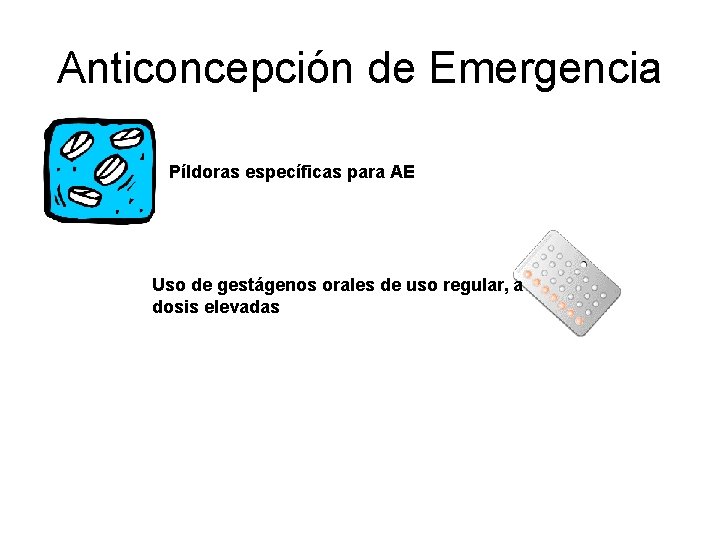 Anticoncepción de Emergencia

Píldoras específicas para AE

Uso de gestágenos orales de uso regular, a dosis elevadas